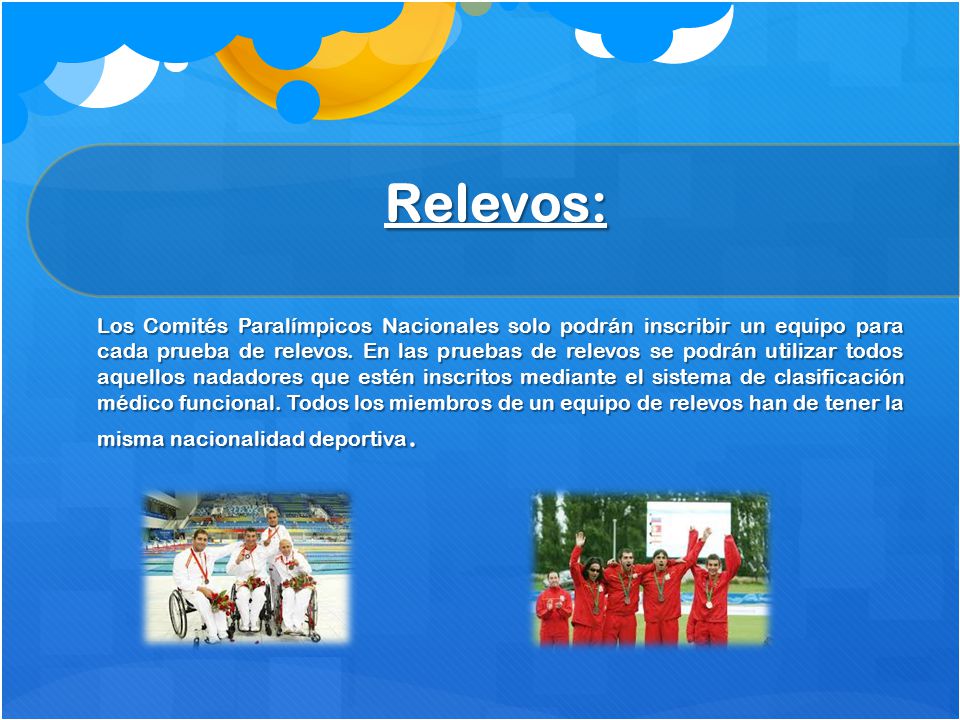 Relevos:

Los Comités Paralímpicos Nacionales solo podrán inscribir un equipo para cada prueba de relevos. En las pruebas de relevos se podrán utilizar todos aquellos nadadores que estén inscritos mediante el sistema de clasificación médico funcional. Todos los miembros de un equipo de relevos han de tener la misma nacionalidad deportiva.